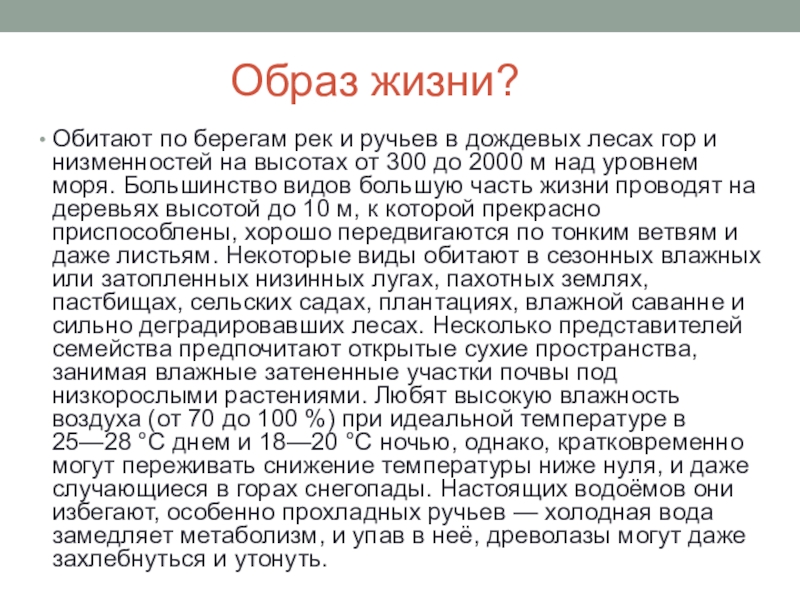 Образ жизни?

• Обитают по берегам рек и ручьев в дождевых лесах гор и низменностей на высотах от 300 до 2000 м над уровнем моря. Большинство видов большую часть жизни проводят на деревьях высотой до 10 м, к которой прекрасно приспособлены, хорошо передвигаются по тонким ветвям и даже листьям. Некоторые виды обитают в сезонных влажных или затопленных низинных лугах, пахотных землях, пастбищах, сельских садах, плантациях, влажной саванне и сильно деградировавших лесах. Несколько представителей семейства предпочитают открытые сухие пространства, занимая влажные затененные участки почвы под низкорослыми растениями. Любят высокую влажность воздуха (от 70 до 100 %) при идеальной температуре в 25—28 °C днем и 18—20 °C ночью, однако, кратковременно могут переживать снижение температуры ниже нуля, и даже случающиеся в горах снегопады. Настоящих водоёмов они избегают, особенно прохладных ручьев — холодная вода замедляет метаболизм, и упав в неё, древолазы могут даже захлебнуться и утонуть.